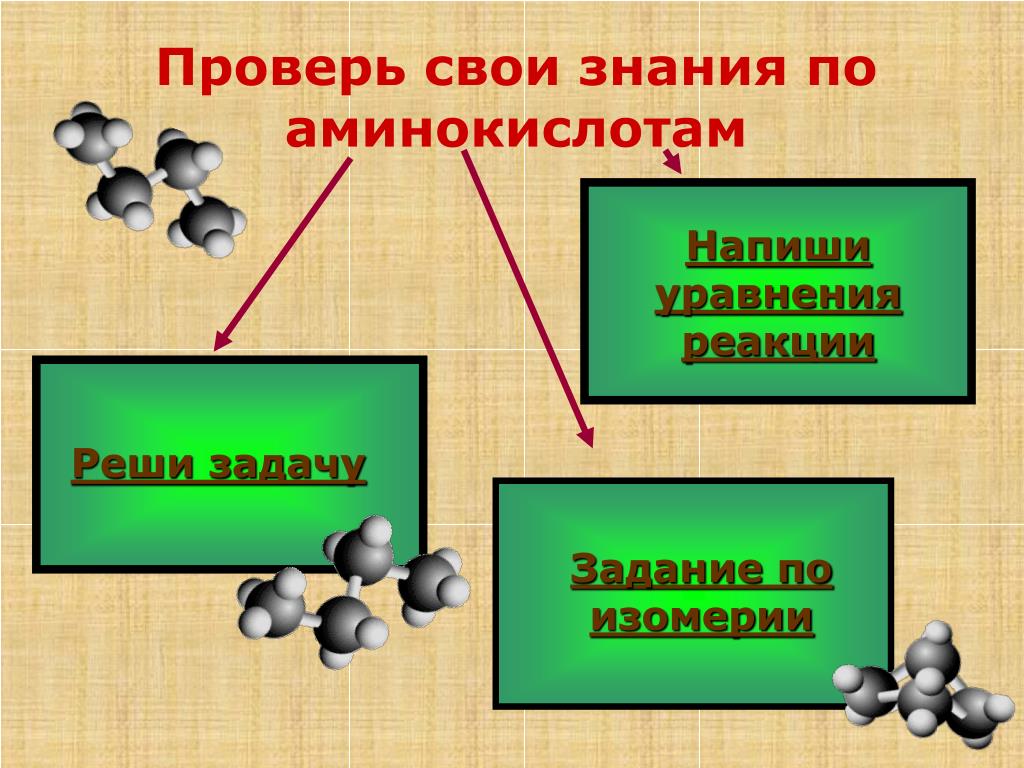 Проверь свои знания по аминокислотам

Напиши уравнения реакции

Реши задачу

Задание по изомерии